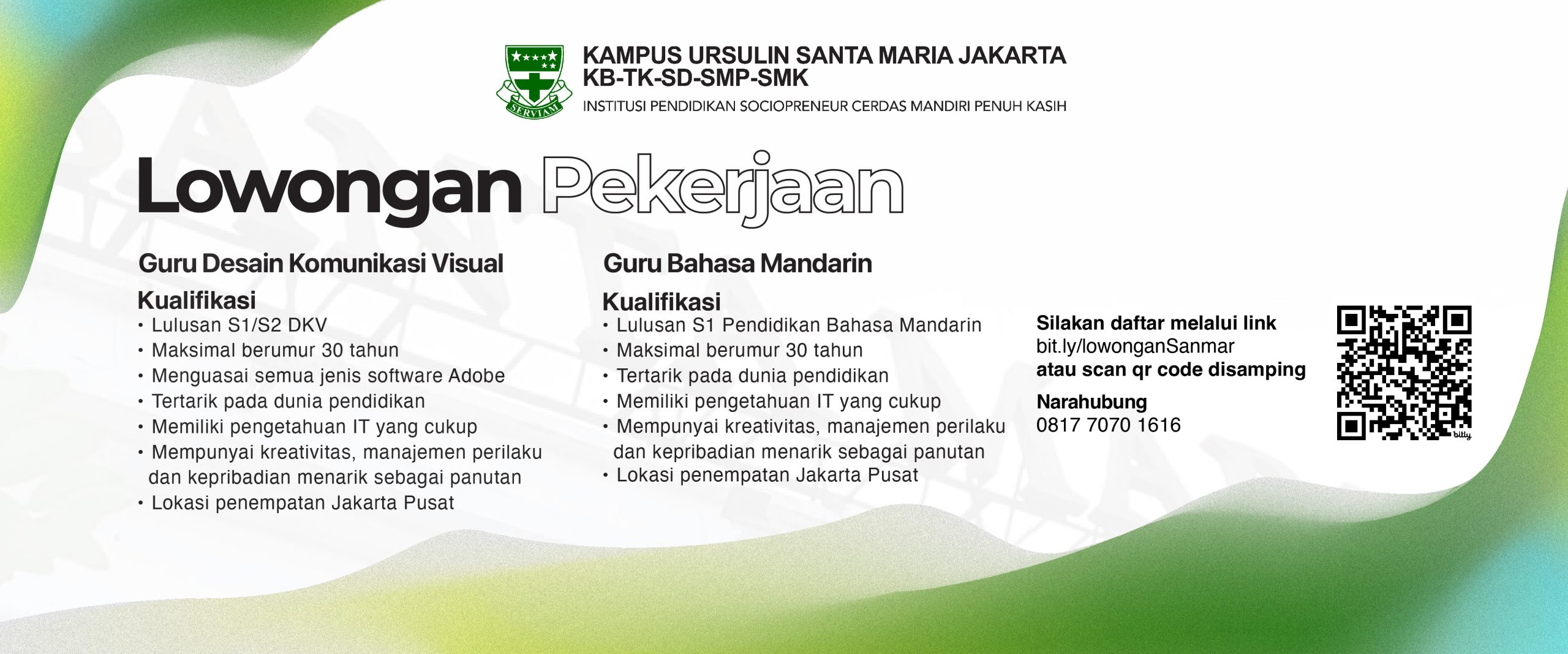 SERVIAM

KAMPUS URSULIN SANTA MARIA JAKARTA
KB-TK-SD-SMP-SMK
INSTITUSI PENDIDIKAN SOCIOPRENEUR CERDAS MANDIRI PENUH KASIH

Lowongan Pekerjaan

Guru Desain Komunikasi Visual

Kualifikasi
• Lulusan S1/S2 DKV
• Maksimal berumur 30 tahun
• Menguasai semua jenis software Adobe
• Tertarik pada dunia pendidikan
• Memiliki pengetahuan IT yang cukup
• Mempunyai kreativitas, manajemen perilaku dan kepribadian menarik sebagai panutan
• Lokasi penempatan Jakarta Pusat

Guru Bahasa Mandarin

Kualifikasi
• Lulusan S1 Pendidikan Bahasa Mandarin
• Maksimal berumur 30 tahun
• Tertarik pada dunia pendidikan
• Memiliki pengetahuan IT yang cukup
• Mempunyai kreativitas, manajemen perilaku dan kepribadian menarik sebagai panutan
• Lokasi penempatan Jakarta Pusat

Silakan daftar melalui link
bit.ly/lowonganSanmar
atau scan qr code disamping

Narahubung
0817 7070 1616

bitly